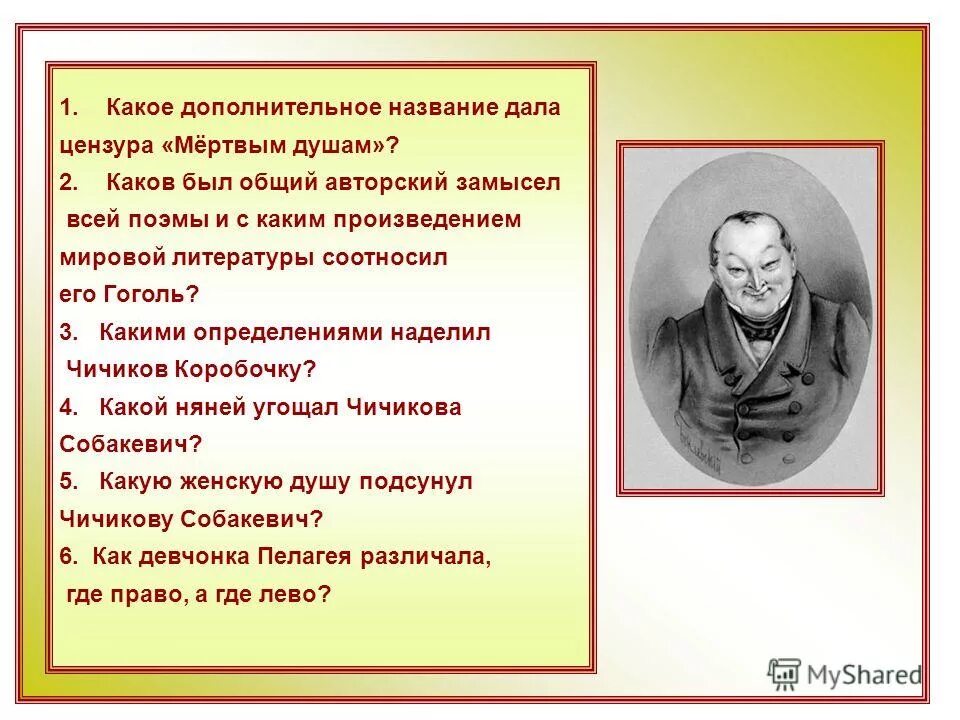 1. Какое дополнительное название дала цензура «Мёртвым душам»?
2. Каков был общий авторский замысел всей поэмы и с каким произведением мировой литературы соотносил его Гоголь?
3. Какими определениями наделил Чичиков Коробочку?
4. Какой няней угощал Чичикова Собакевич?
5. Какую женскую душу подсунул Чичикову Собакевич?
6. Как девчонка Пелагея различала, где право, а где лево?

MyShared